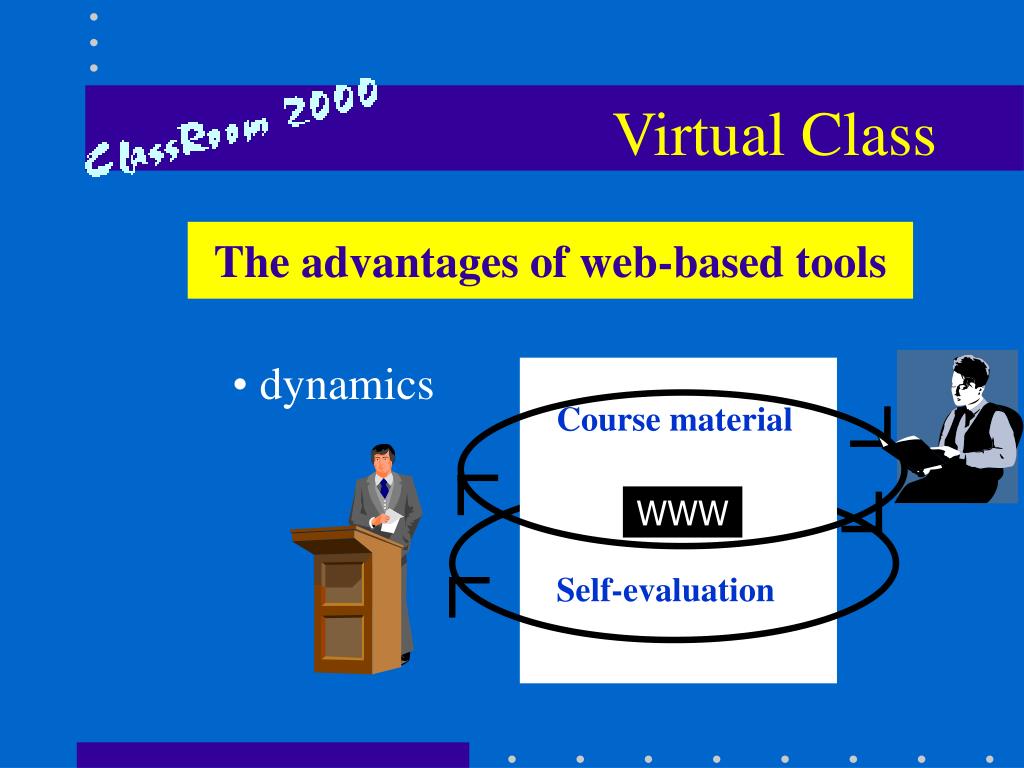 ClassRoom 2000

Virtual Class

The advantages of web-based tools

• dynamics

Course material

WWW

Self-evaluation